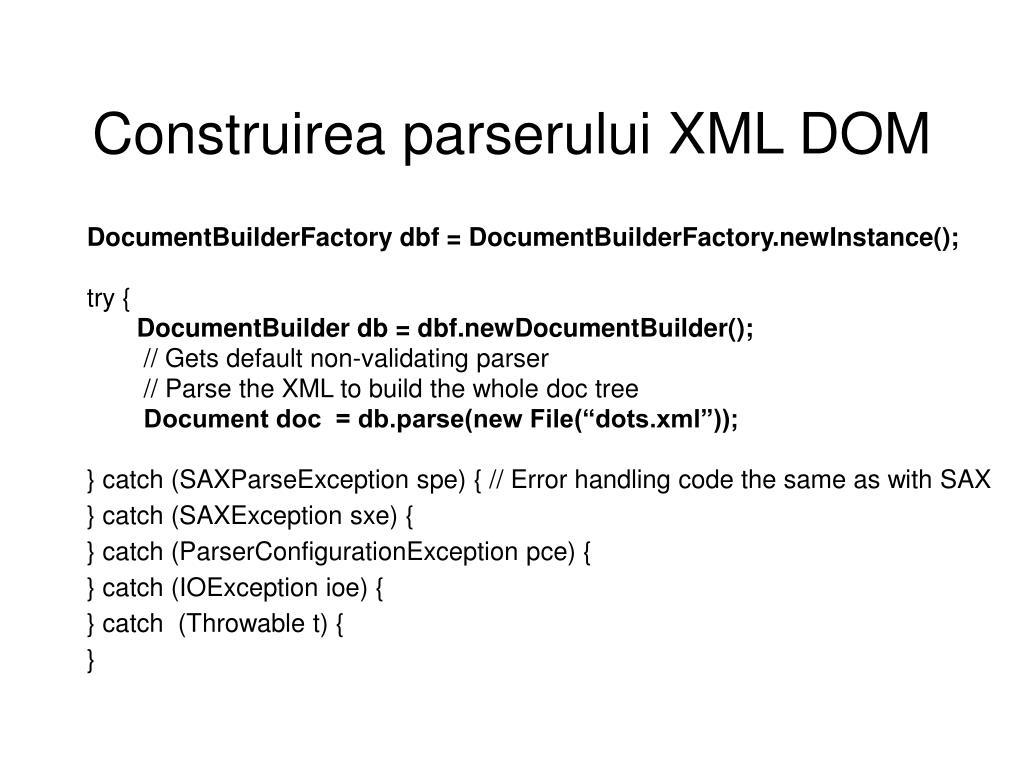 Construirea parserului XML DOM

DocumentBuilderFactory dbf = DocumentBuilderFactory.newInstance();

try {
DocumentBuilder db = dbf.newDocumentBuilder();
// Gets default non-validating parser
// Parse the XML to build the whole doc tree
Document doc = db.parse(new File(“dots.xml”));

} catch (SAXParseException spe) { // Error handling code the same as with SAX
} catch (SAXException sxe) {
} catch (ParserConfigurationException pce) {
} catch (IOException ioe) {
} catch (Throwable t) {
}